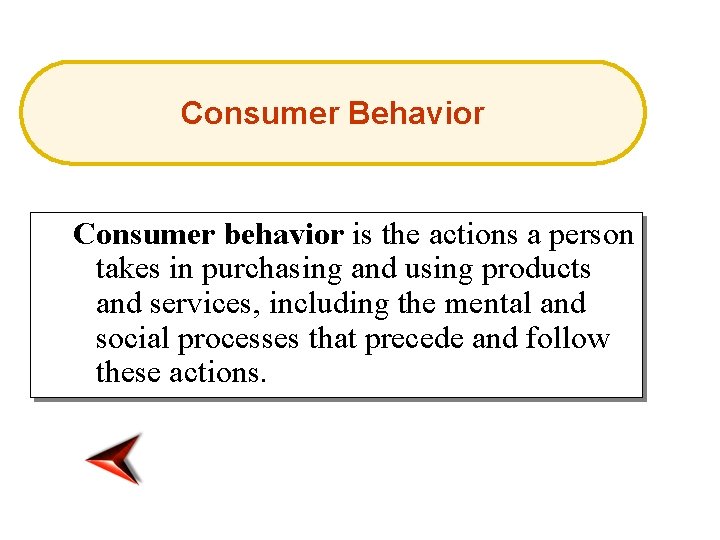 Consumer Behavior

Consumer behavior is the actions a person takes in purchasing and using products and services, including the mental and social processes that precede and follow these actions.